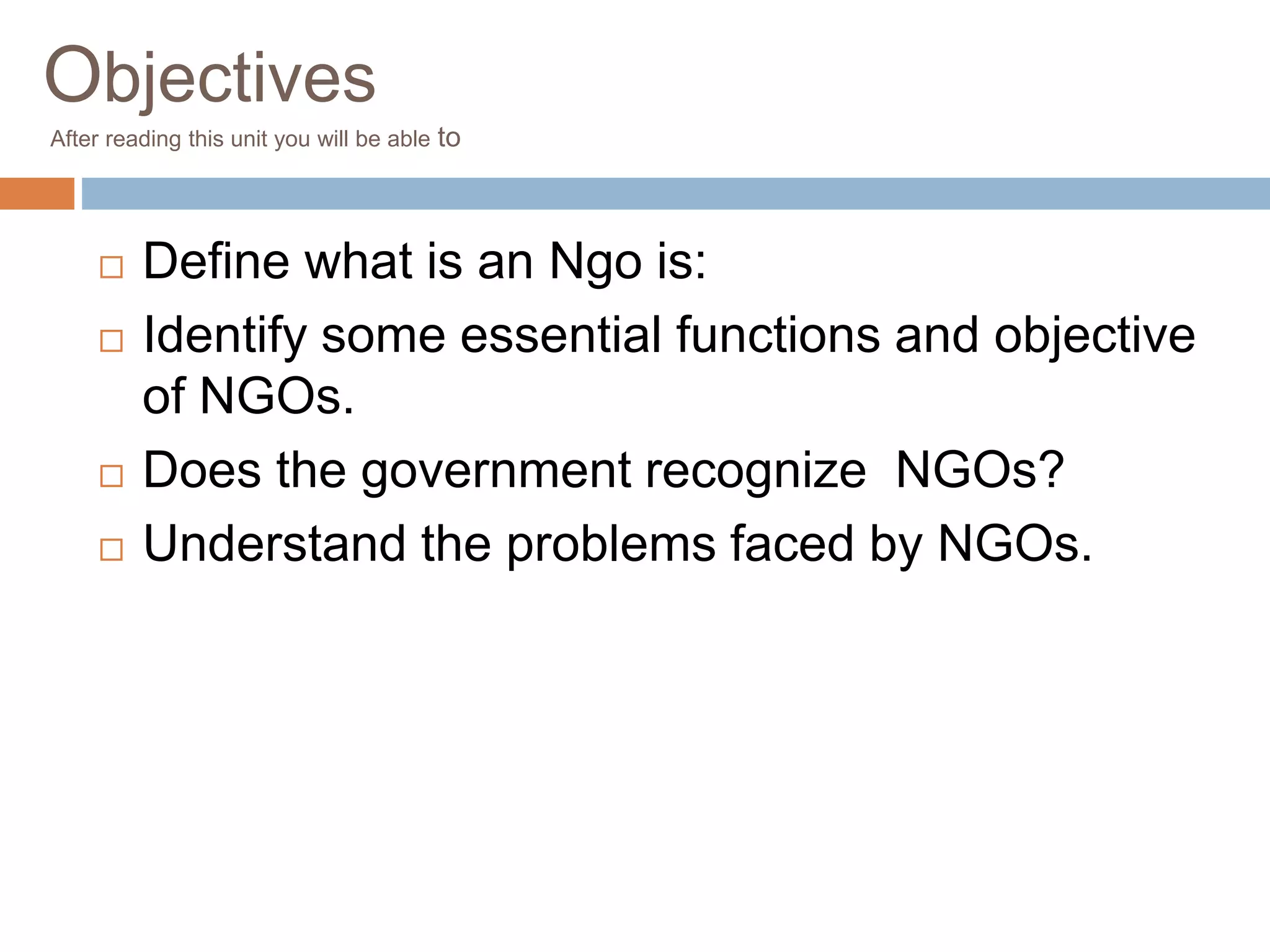 Objectives

After reading this unit you will be able to

□ Define what is an Ngo is:
□ Identify some essential functions and objective of NGOs.
□ Does the government recognize NGOs?
□ Understand the problems faced by NGOs.